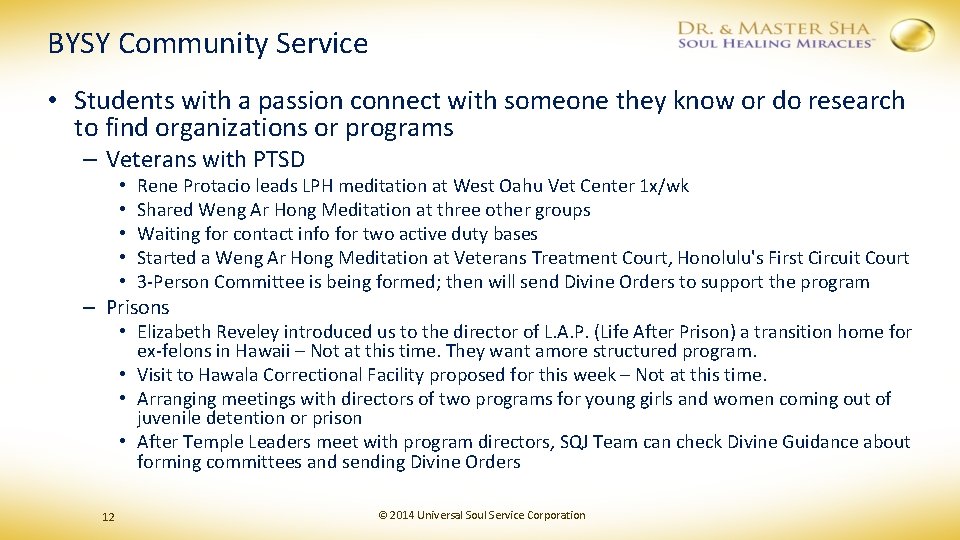 BYSY Community Service

DR. & MASTER SHA
SOUL HEALING MIRACLES™

• Students with a passion connect with someone they know or do research to find organizations or programs

– Veterans with PTSD

• Rene Protacio leads LPH meditation at West Oahu Vet Center 1x/wk
• Shared Weng Ar Hong Meditation at three other groups
• Waiting for contact info for two active duty bases
• Started a Weng Ar Hong Meditation at Veterans Treatment Court, Honolulu's First Circuit Court
• 3-Person Committee is being formed; then will send Divine Orders to support the program

– Prisons

• Elizabeth Reveley introduced us to the director of L.A.P. (Life After Prison) a transition home for ex-felons in Hawaii – Not at this time. They want amore structured program.
• Visit to Hawala Correctional Facility proposed for this week – Not at this time.
• Arranging meetings with directors of two programs for young girls and women coming out of juvenile detention or prison
• After Temple Leaders meet with program directors, SQJ Team can check Divine Guidance about forming committees and sending Divine Orders

12

© 2014 Universal Soul Service Corporation